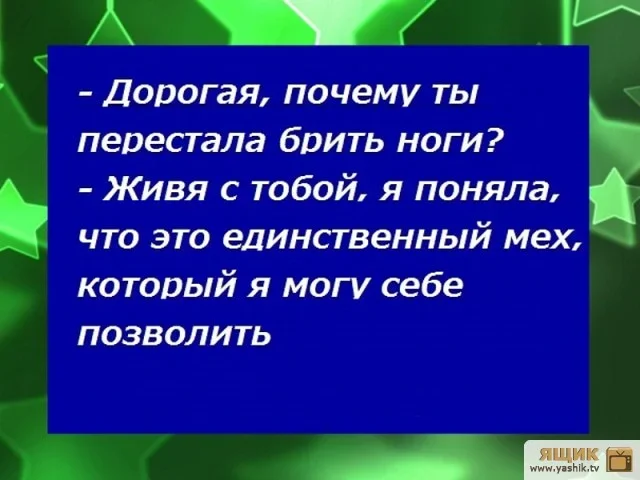 - Дорогая, почему ты перестала брить ноги?
- Живя с тобой, я поняла, что это единственный мех, который я могу себе позволить

ЯЩИК
www.yashik.tv